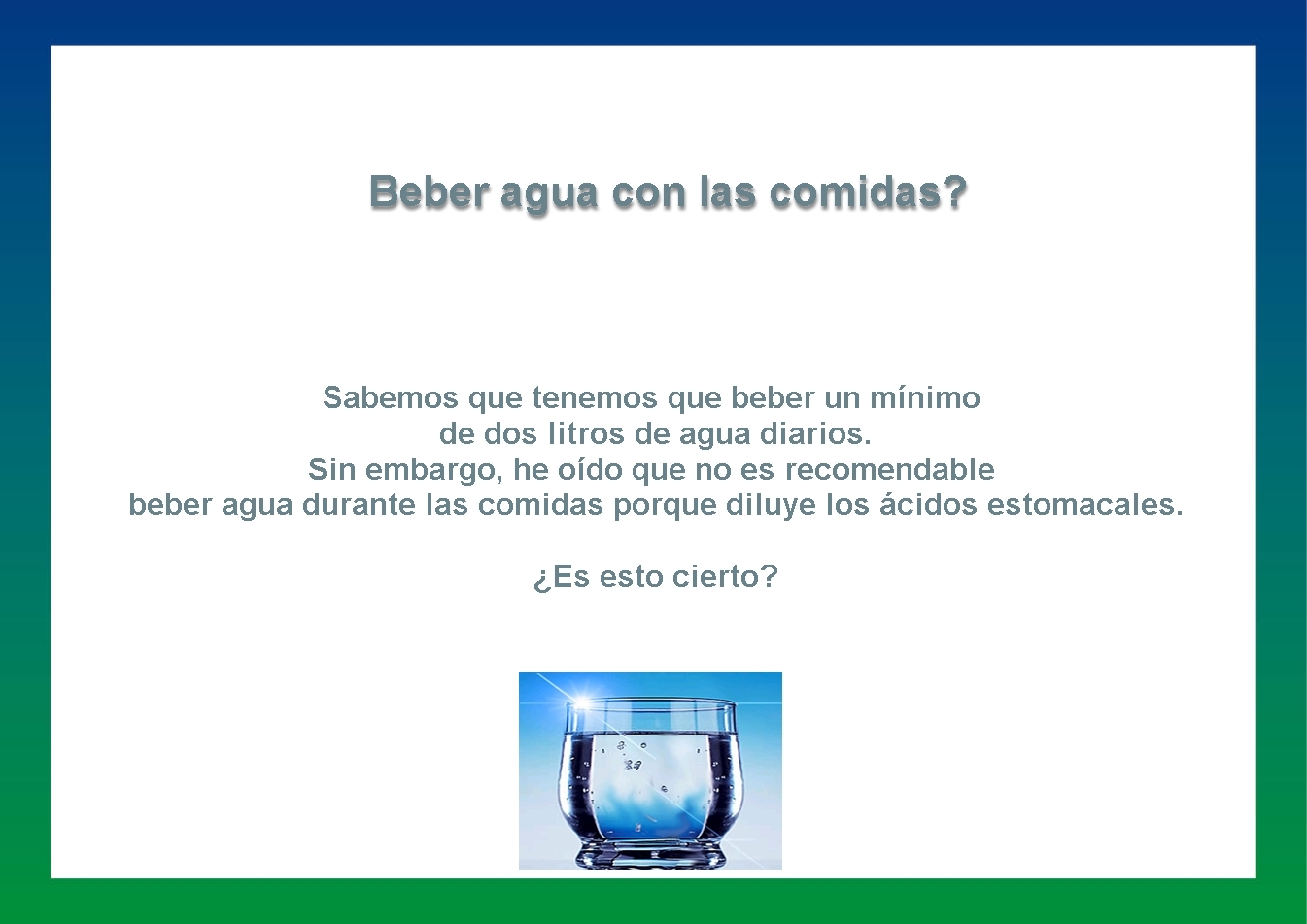 Beber agua con las comidas?

Sabemos que tenemos que beber un mínimo de dos litros de agua diarios. Sin embargo, he oído que no es recomendable beber agua durante las comidas porque diluye los ácidos estomacales.

¿Es esto cierto?